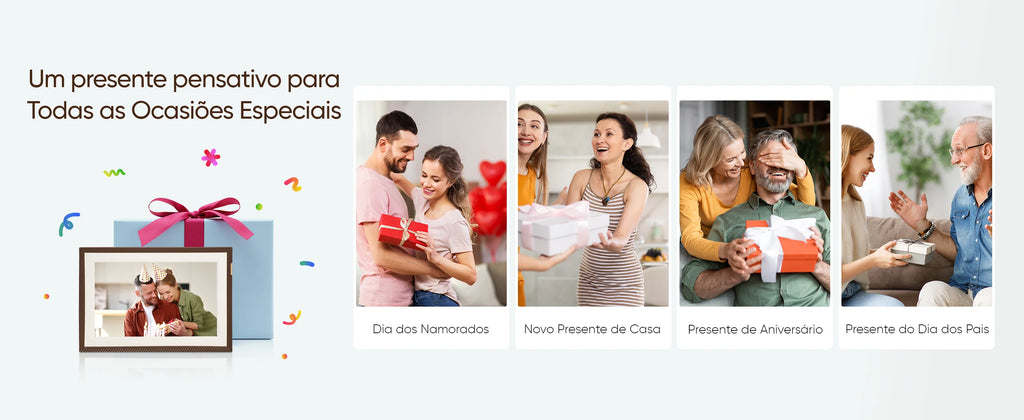 Um presente pensativo para Todas as Ocasiões Especiais

Dia dos Namorados

Novo Presente de Casa

Presente de Aniversário

Presente do Dia dos Pais